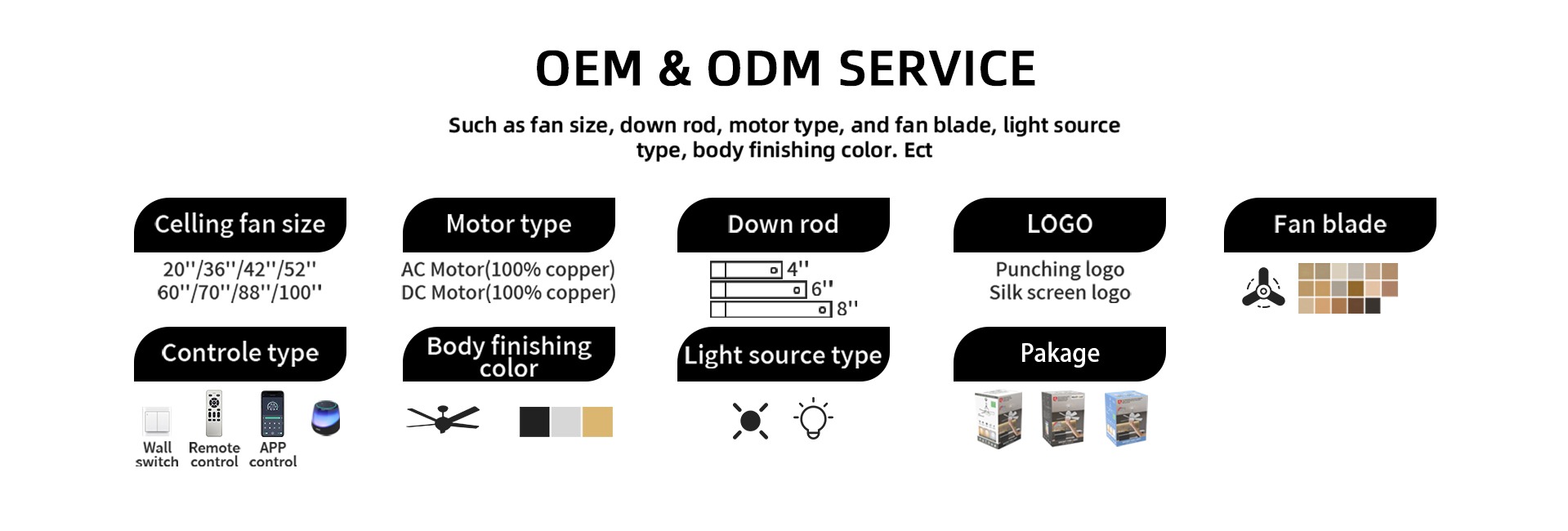 OEM & ODM SERVICE

Such as fan size, down rod, motor type, and fan blade, light source type, body finishing color. Ect

Celling fan size

20''/36''/42''/52''
60''/70''/88''/100''

Motor type

AC Motor(100% copper)
DC Motor(100% copper)

Down rod

4''
6''
8''

LOGO

Punching logo
Silk screen logo

Fan blade

Controle type

Wall switch
Remote control
APP control

Body finishing color

Light source type

Pakage